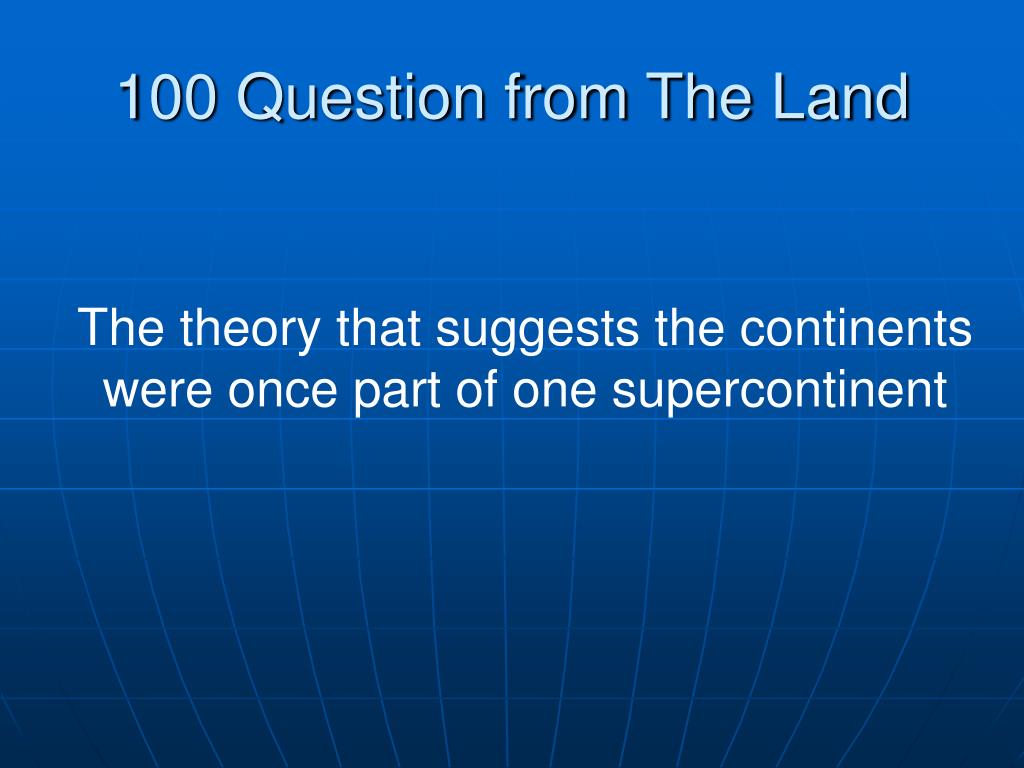 100 Question from The Land

The theory that suggests the continents were once part of one supercontinent